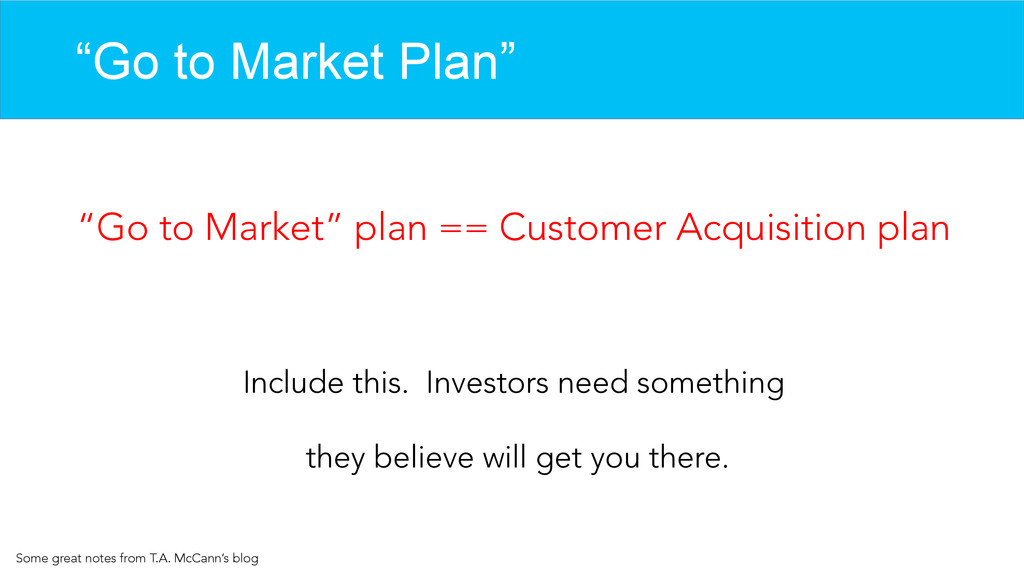 “Go to Market Plan”

“Go to Market” plan == Customer Acquisition plan

Include this.  Investors need something

they believe will get you there.

Some great notes from T.A. McCann’s blog